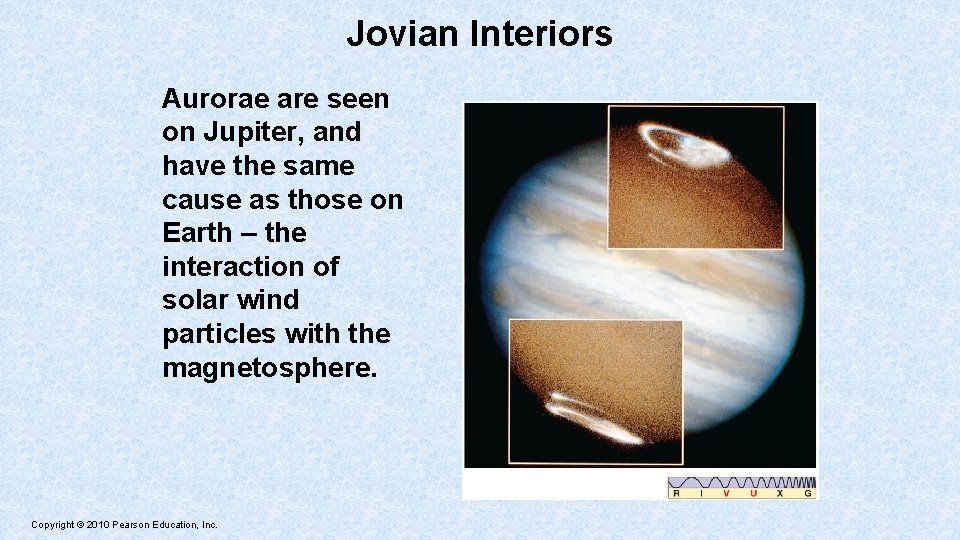 Jovian Interiors

Aurorae are seen on Jupiter, and have the same cause as those on Earth – the interaction of solar wind particles with the magnetosphere.

R I V U X G

Copyright © 2010 Pearson Education, Inc.